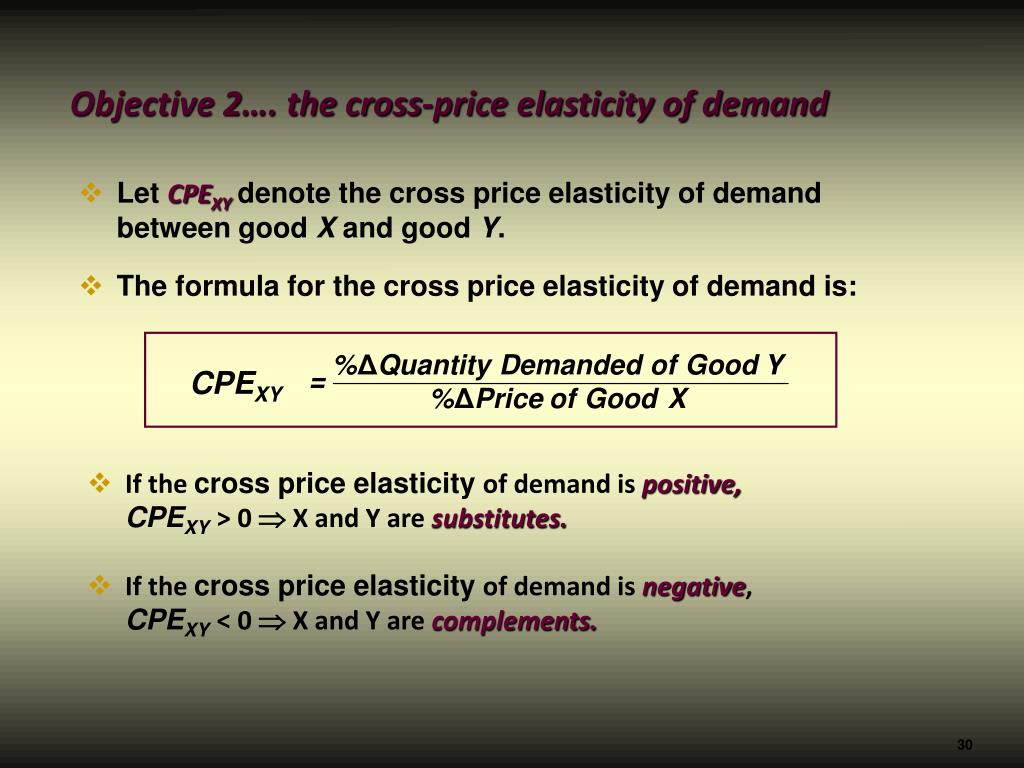 Objective 2…. the cross-price elasticity of demand

❖ Let $CPE_{XY}$ denote the cross price elasticity of demand between good $X$ and good $Y$.

❖ The formula for the cross price elasticity of demand is:

$CPE_{XY} = \frac{\%\Delta Quantity\ Demanded\ of\ Good\ Y}{\%\Delta Price\ of\ Good\ X}$

❖ If the cross price elasticity of demand is positive, $CPE_{XY} > 0 \Rightarrow$ X and Y are substitutes.

❖ If the cross price elasticity of demand is negative, $CPE_{XY} < 0 \Rightarrow$ X and Y are complements.

30